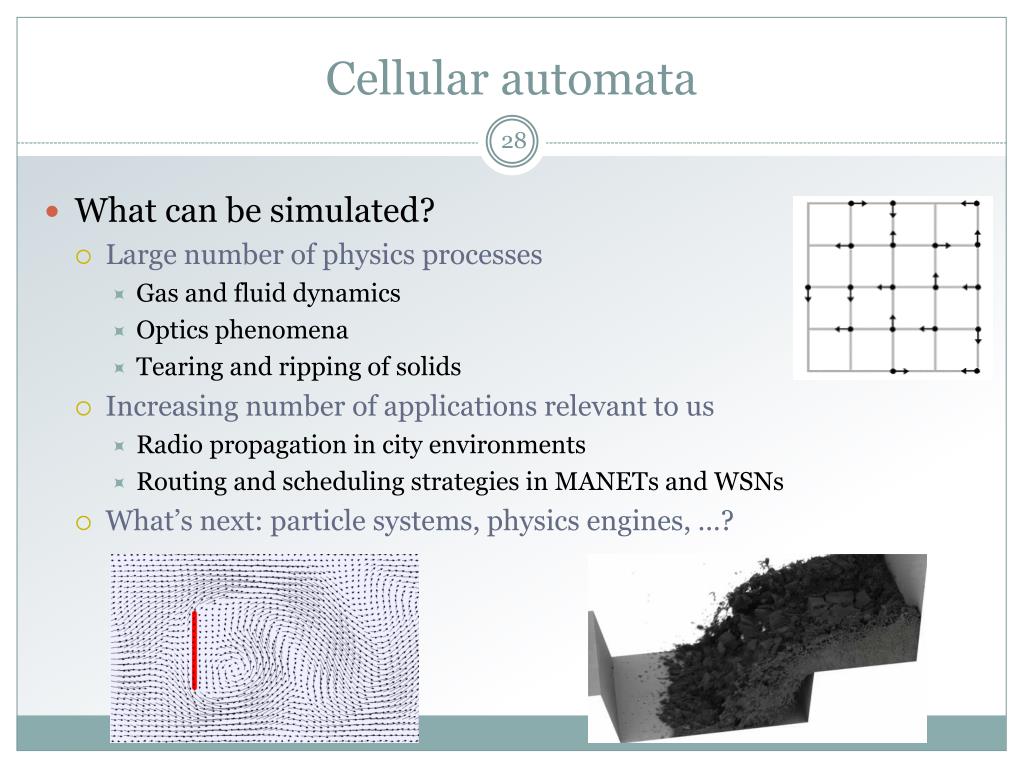 Cellular automata

28

What can be simulated?

Large number of physics processes

Gas and fluid dynamics

Optics phenomena

Tearing and ripping of solids

Increasing number of applications relevant to us

Radio propagation in city environments

Routing and scheduling strategies in MANETs and WSNs

What's next: particle systems, physics engines, …?